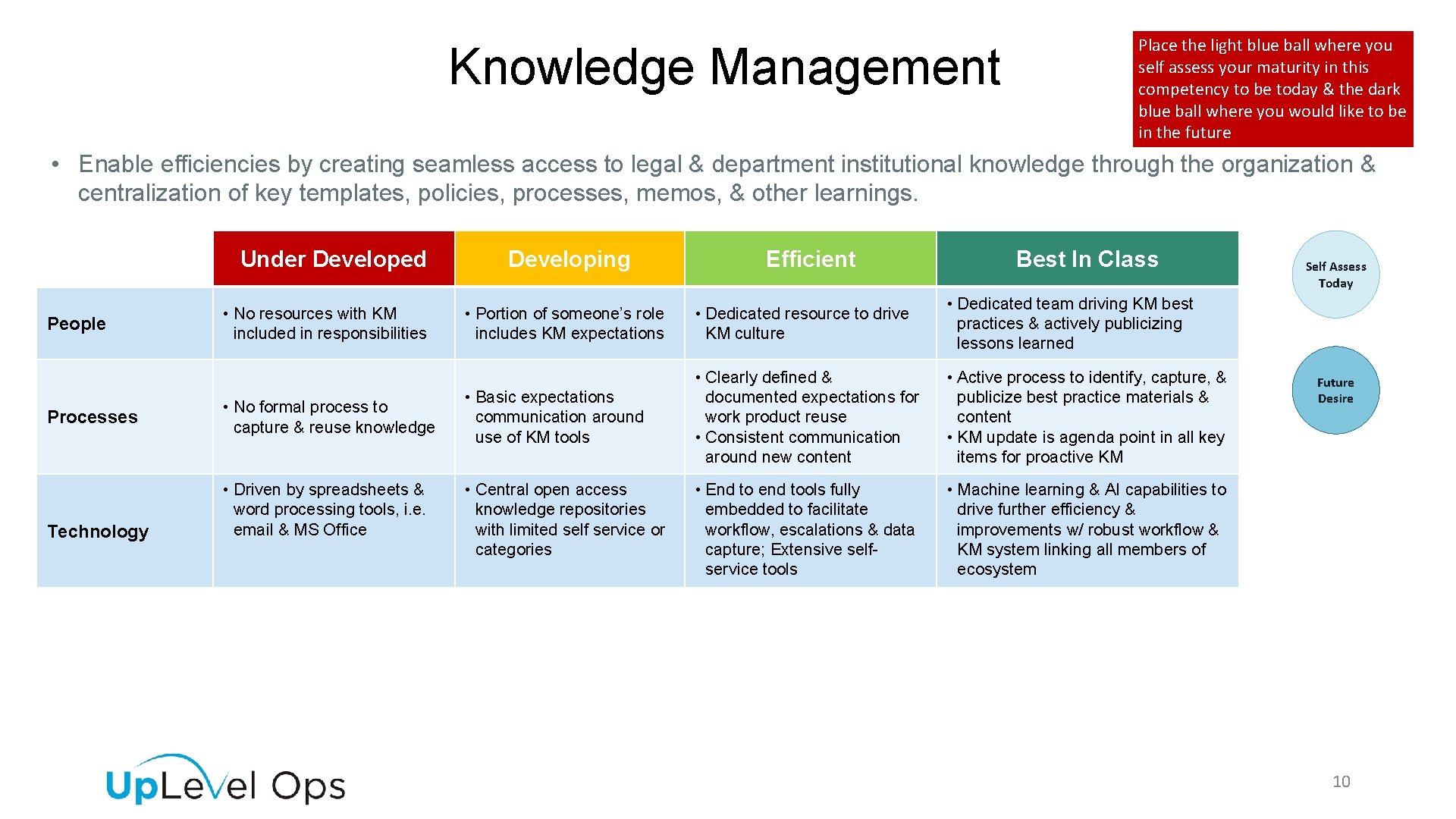 Knowledge Management

Place the light blue ball where you self assess your maturity in this competency to be today & the dark blue ball where you would like to be in the future

• Enable efficiencies by creating seamless access to legal & department institutional knowledge through the organization & centralization of key templates, policies, processes, memos, & other learnings.

| | Under Developed | Developing | Efficient | Best In Class |
|---|---|---|---|---|
| People | • No resources with KM included in responsibilities | • Portion of someone's role includes KM expectations | • Dedicated resource to drive KM culture | • Dedicated team driving KM best practices & actively publicizing lessons learned |
| Processes | • No formal process to capture & reuse knowledge | • Basic expectations communication around use of KM tools | • Clearly defined & documented expectations for work product reuse • Consistent communication around new content | • Active process to identify, capture, & publicize best practice materials & content • KM update is agenda point in all key items for proactive KM |
| Technology | • Driven by spreadsheets & word processing tools, i.e. email & MS Office | • Central open access knowledge repositories with limited self service or categories | • End to end tools fully embedded to facilitate workflow, escalations & data capture; Extensive self-service tools | • Machine learning & AI capabilities to drive further efficiency & improvements w/ robust workflow & KM system linking all members of ecosystem |

Self Assess Today

Future Desire

UpLevel Ops

10